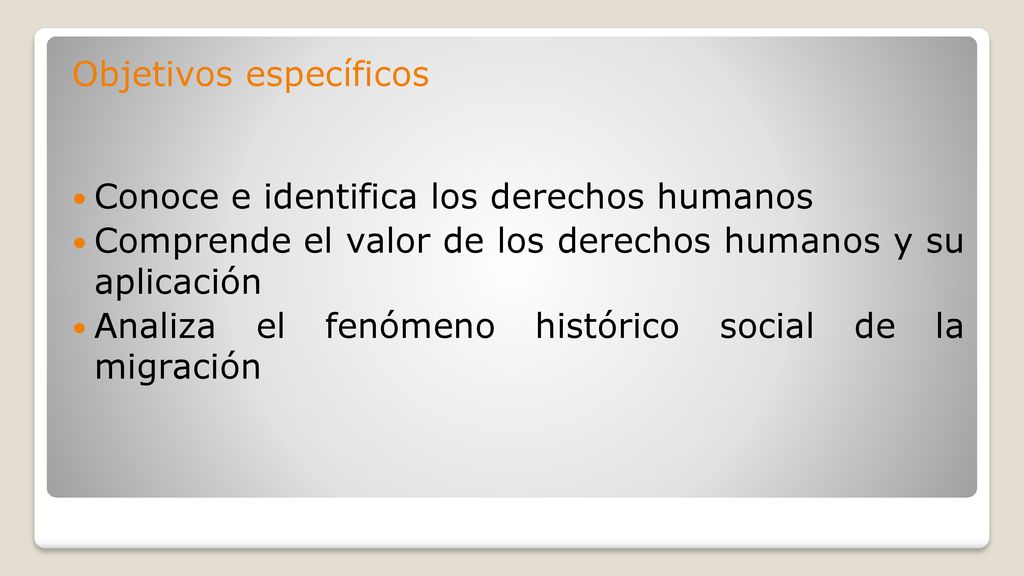 Objetivos específicos

- Conoce e identifica los derechos humanos
- Comprende el valor de los derechos humanos y su aplicación
- Analiza el fenómeno histórico social de la migración